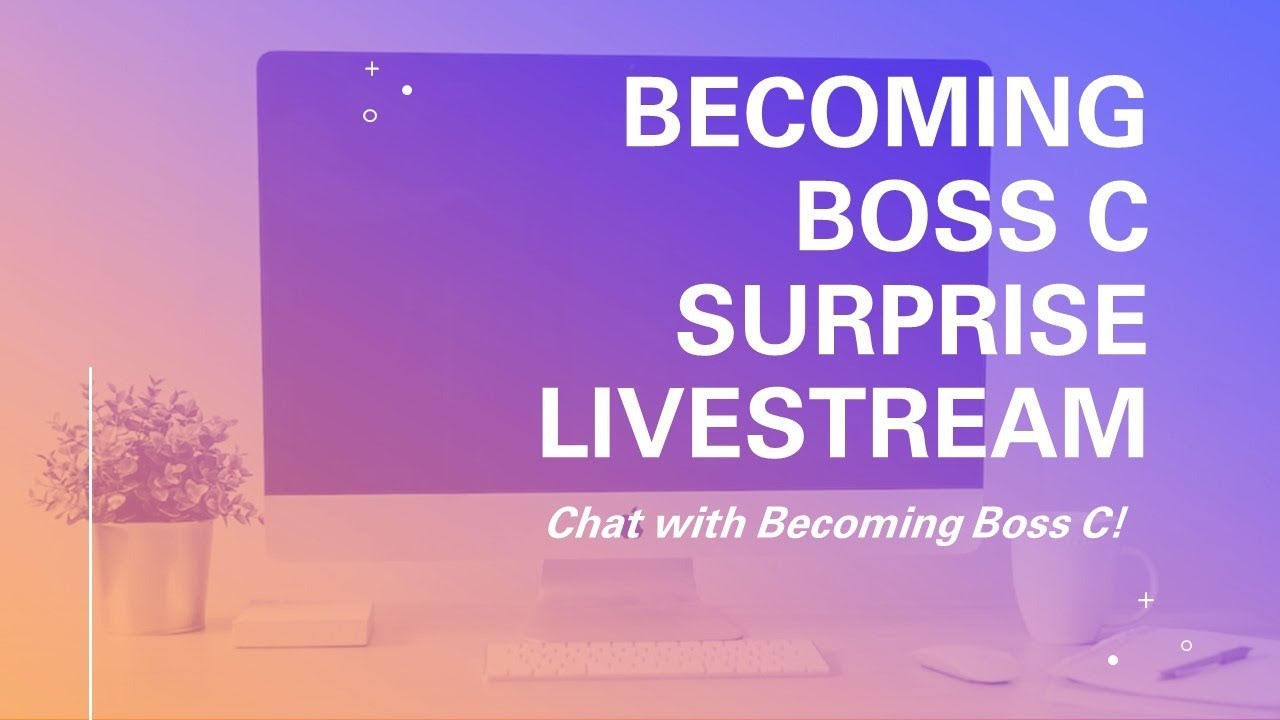 BECOMING BOSS C SURPRISE LIVESTREAM

Chat with Becoming Boss C!